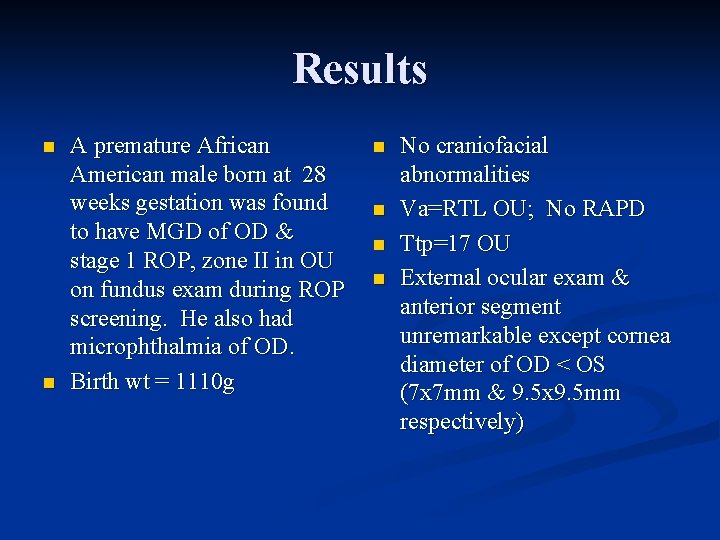 Results

- A premature African American male born at 28 weeks gestation was found to have MGD of OD & stage 1 ROP, zone II in OU on fundus exam during ROP screening. He also had microphthalmia of OD.
- Birth wt = 1110g

- No craniofacial abnormalities
- Va=RTL OU; No RAPD
- Ttp=17 OU
- External ocular exam & anterior segment unremarkable except cornea diameter of OD < OS (7x7mm & 9.5x9.5mm respectively)